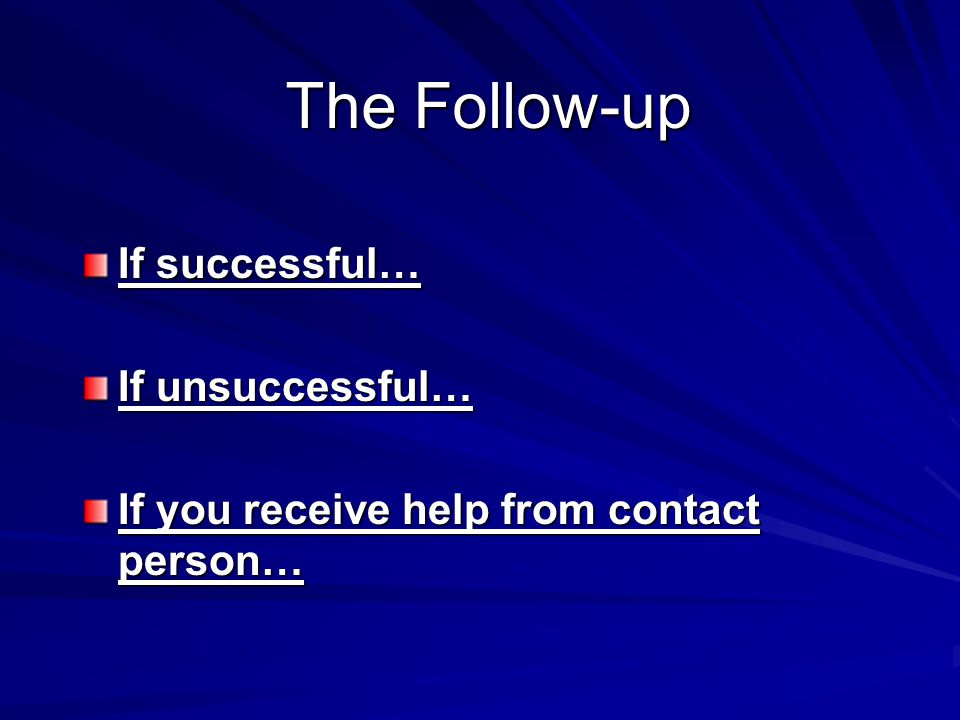 The Follow-up

If successful…

If unsuccessful…

If you receive help from contact person…